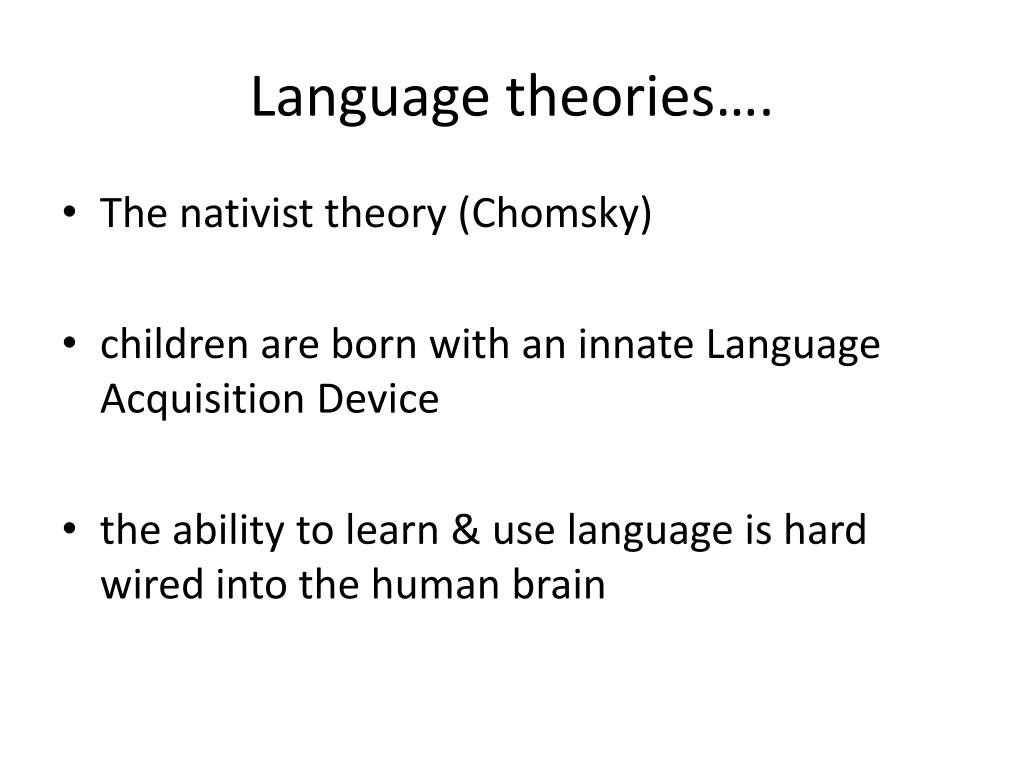 Language theories….

• The nativist theory (Chomsky)

• children are born with an innate Language Acquisition Device

• the ability to learn & use language is hard wired into the human brain